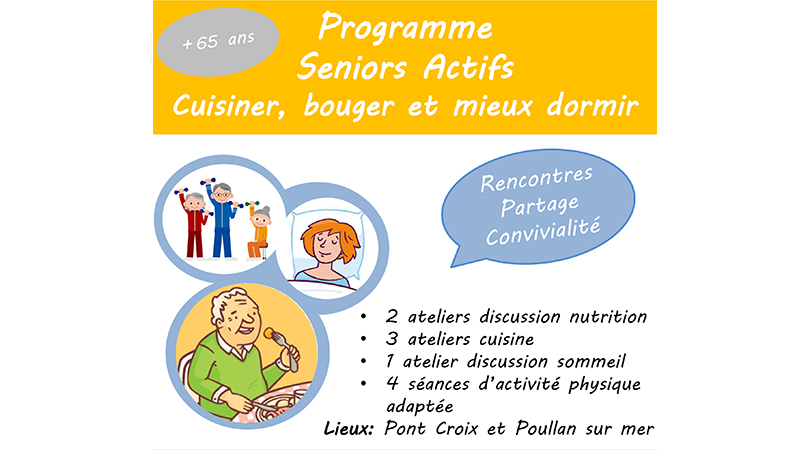 +65 ans

Programme
Seniors Actifs
Cuisiner, bouger et mieux dormir

Rencontres
Partage
Convivialité

• 2 ateliers discussion nutrition
• 3 ateliers cuisine
• 1 atelier discussion sommeil
• 4 séances d'activité physique adaptée

Lieux: Pont Croix et Poullan sur mer